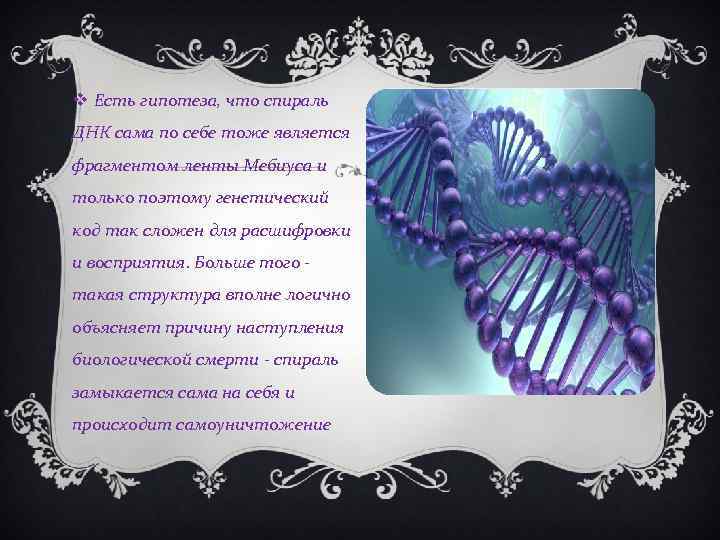 ❖ Есть гипотеза, что спираль ДНК сама по себе тоже является фрагментом ленты Мебиуса и только поэтому генетический код так сложен для расшифровки и восприятия. Больше того - такая структура вполне логично объясняет причину наступления биологической смерти - спираль замыкается сама на себя и происходит самоуничтожение